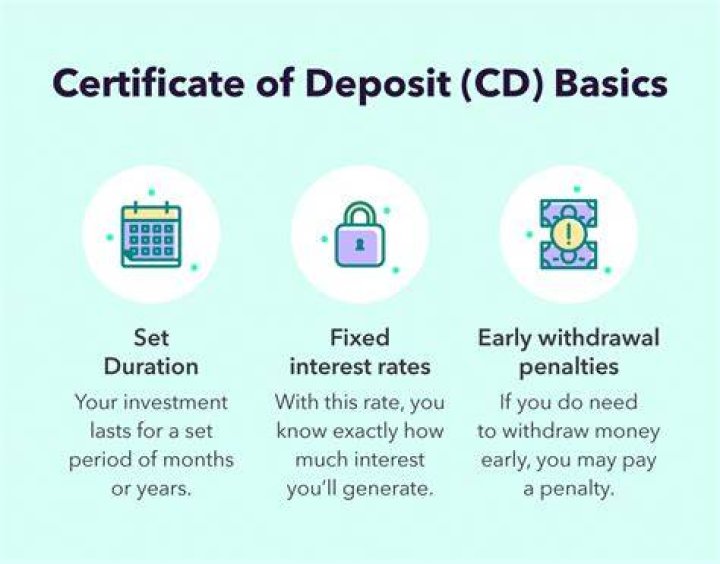 Certificate of Deposit (CD) Basics

Set Duration
Your investment lasts for a set period of months or years.

Fixed interest rates
With this rate, you know exactly how much interest you'll generate.

Early withdrawal penalties
If you do need to withdraw money early, you may pay a penalty.